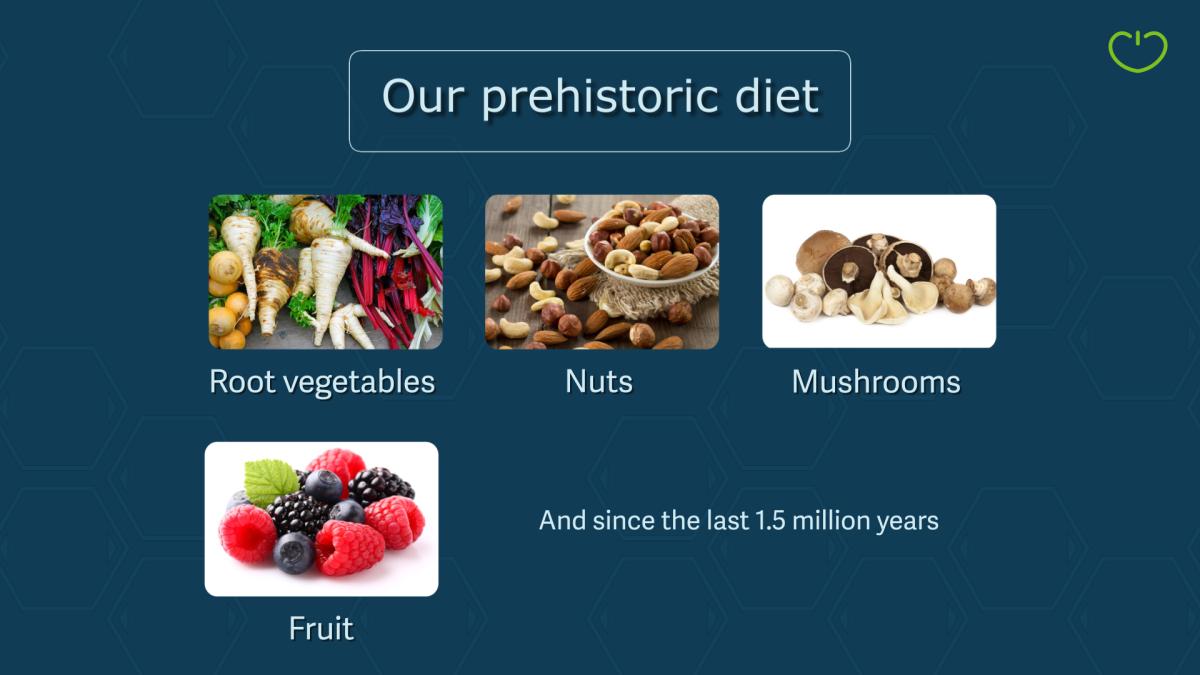 Our prehistoric diet

Root vegetables

Nuts

Mushrooms

Fruit

And since the last 1.5 million years